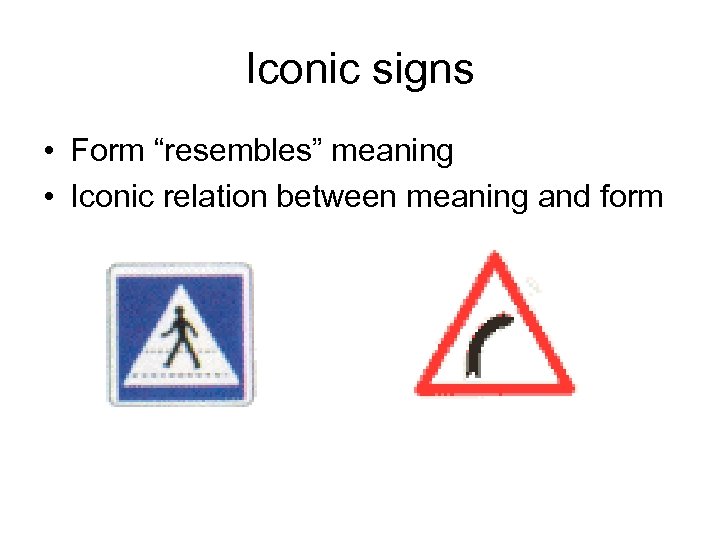 Iconic signs

• Form “resembles” meaning
• Iconic relation between meaning and form